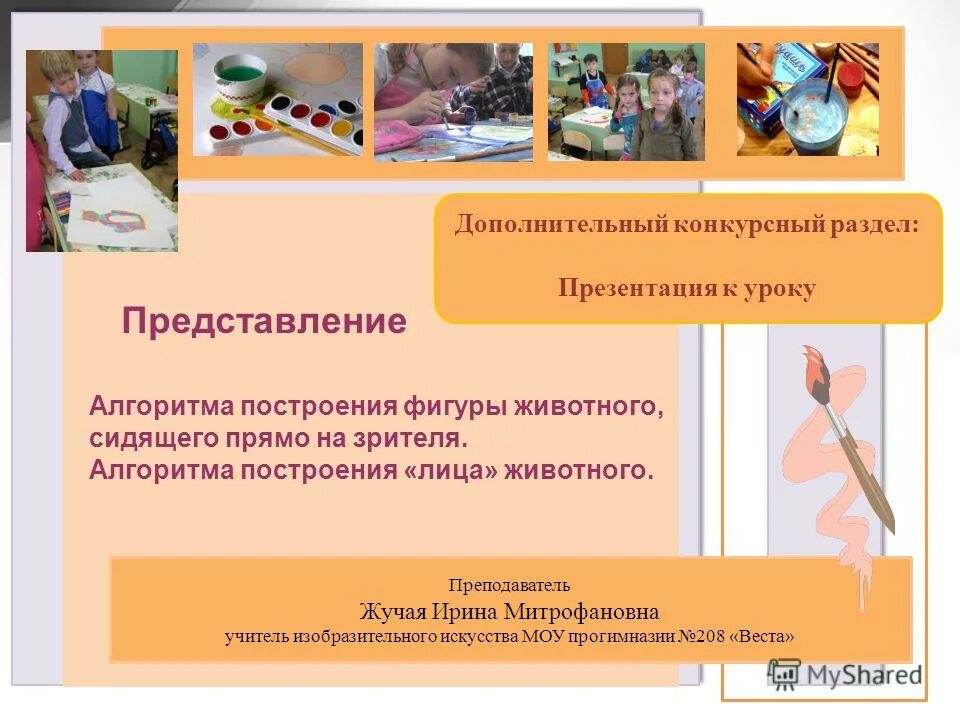 Дополнительный конкурсный раздел:

Презентация к уроку

Представление

Алгоритма построения фигуры животного, сидящего прямо на зрителя.
Алгоритма построения «лица» животного.

Преподаватель
Жучая Ирина Митрофановна
учитель изобразительного искусства МОУ прогимназии №208 «Веста»

MyShared